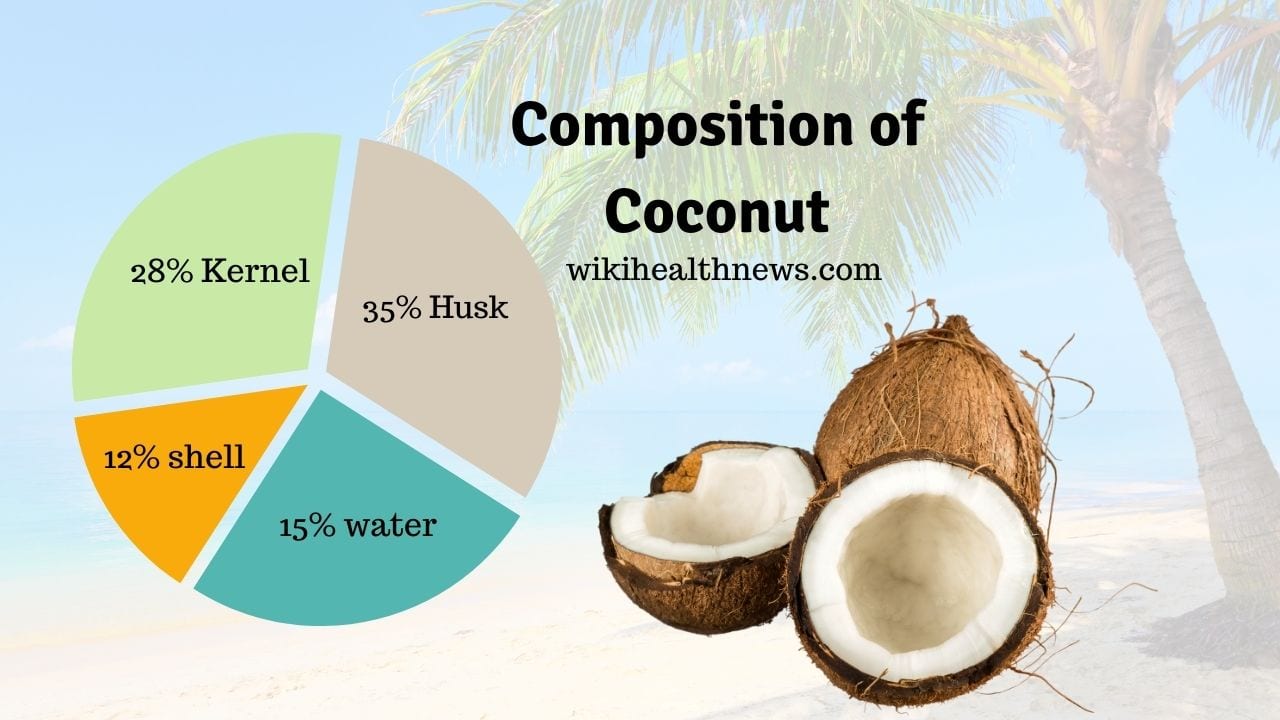 Composition of Coconut

wikihealthnews.com

28% Kernel

35% Husk

12% shell

15% water